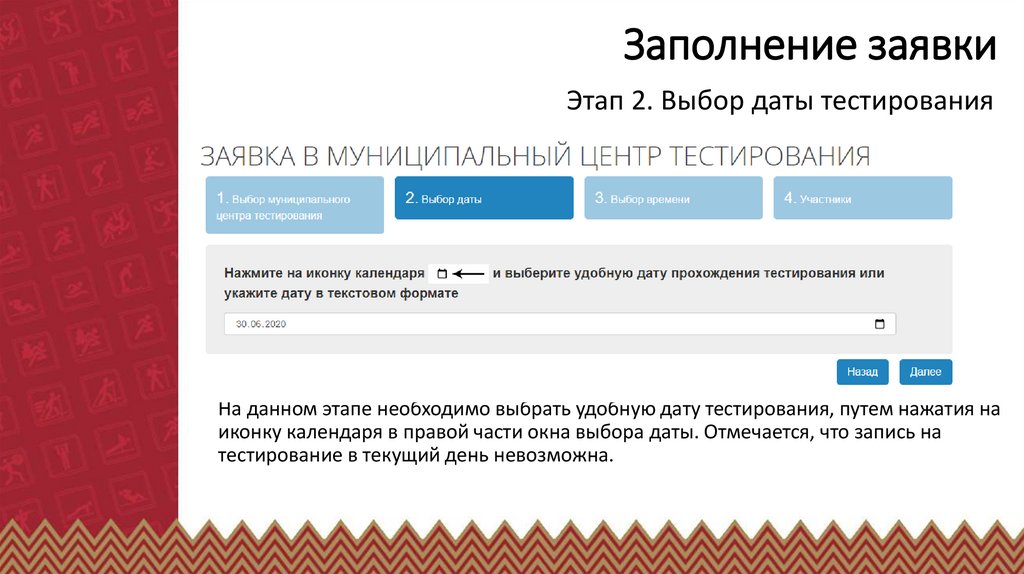 Заполнение заявки

Этап 2. Выбор даты тестирования

ЗАЯВКА В МУНИЦИПАЛЬНЫЙ ЦЕНТР ТЕСТИРОВАНИЯ

1. Выбор муниципального центра тестирования

2. Выбор даты

3. Выбор времени

4. Участники

Нажмите на иконку календаря и выберите удобную дату прохождения тестирования или укажите дату в текстовом формате

30.06.2020

Назад

Далее

На данном этапе необходимо выбрать удобную дату тестирования, путем нажатия на иконку календаря в правой части окна выбора даты. Отмечается, что запись на тестирование в текущий день невозможна.